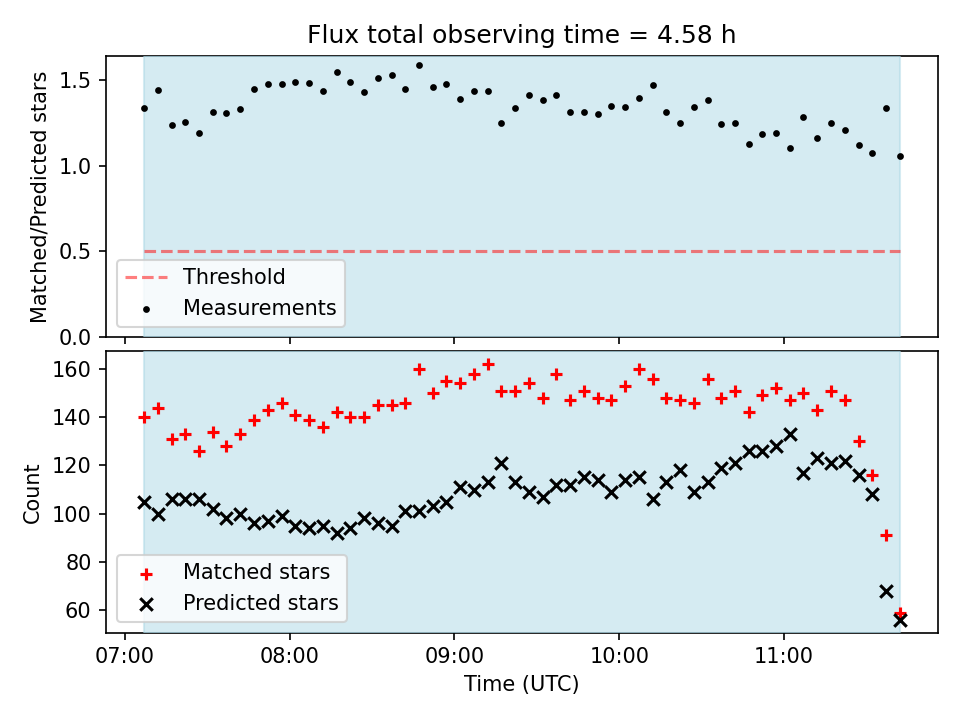 Flux total observing time = 4.58 h

Matched/Predicted stars

1.5
1.0
0.5
0.0

Threshold
Measurements

Count

160
140
120
100
80
60

Matched stars
Predicted stars

07:00
08:00
09:00
10:00
11:00

Time (UTC)